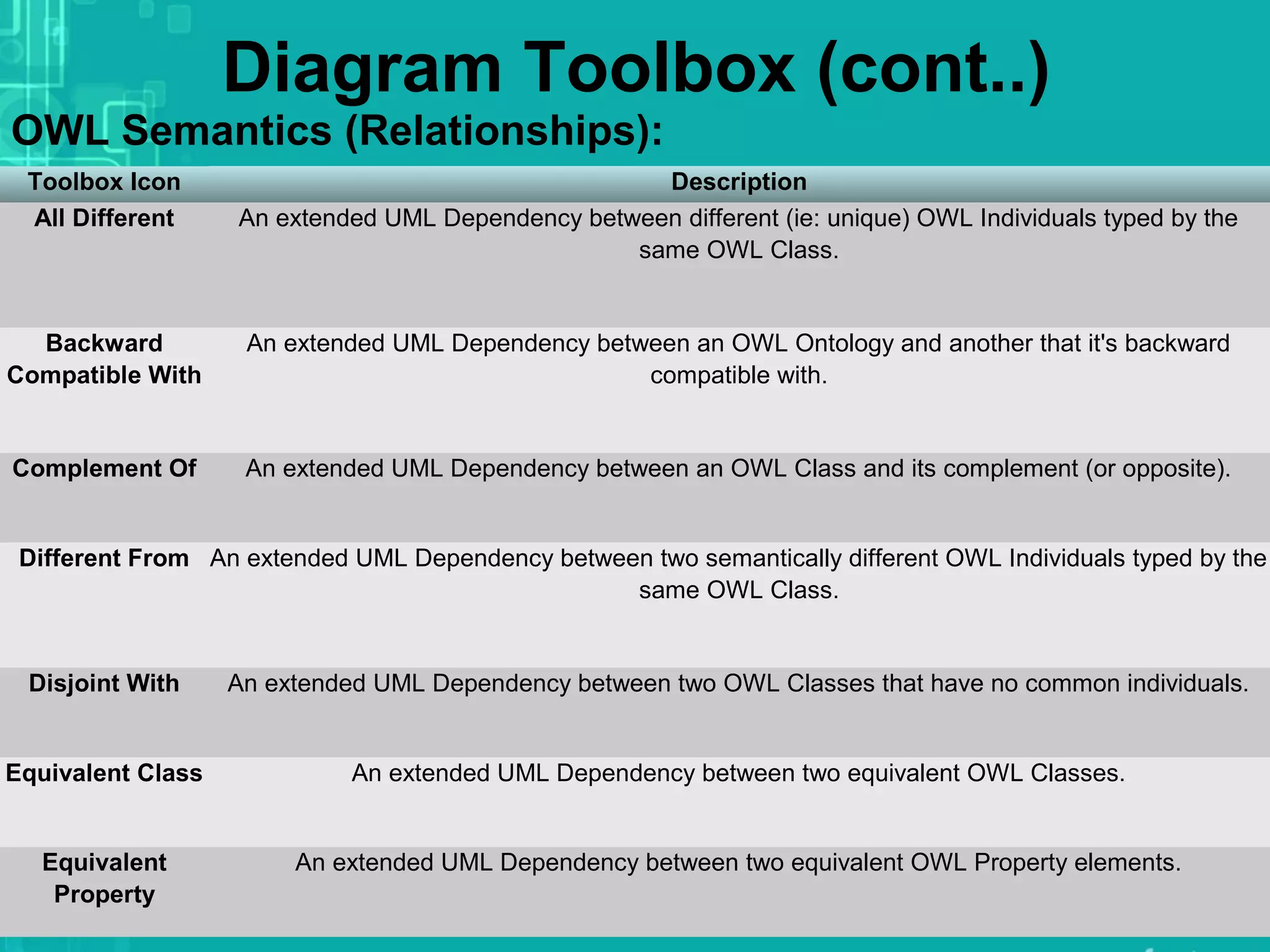 Diagram Toolbox (cont..)

OWL Semantics (Relationships):

| Toolbox Icon | Description |
|---|---|
| All Different | An extended UML Dependency between different (ie: unique) OWL Individuals typed by the same OWL Class. |
| Backward Compatible With | An extended UML Dependency between an OWL Ontology and another that it's backward compatible with. |
| Complement Of | An extended UML Dependency between an OWL Class and its complement (or opposite). |
| Different From | An extended UML Dependency between two semantically different OWL Individuals typed by the same OWL Class. |
| Disjoint With | An extended UML Dependency between two OWL Classes that have no common individuals. |
| Equivalent Class | An extended UML Dependency between two equivalent OWL Classes. |
| Equivalent Property | An extended UML Dependency between two equivalent OWL Property elements. |